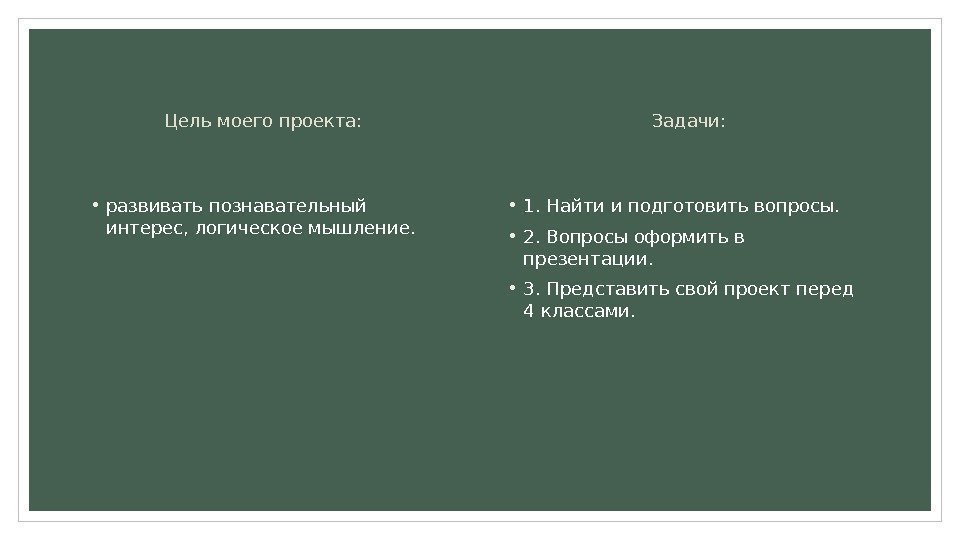 Цель моего проекта:

• развивать познавательный интерес, логическое мышление.

Задачи:

• 1. Найти и подготовить вопросы.

• 2. Вопросы оформить в презентации.

• 3. Представить свой проект перед 4 классами.